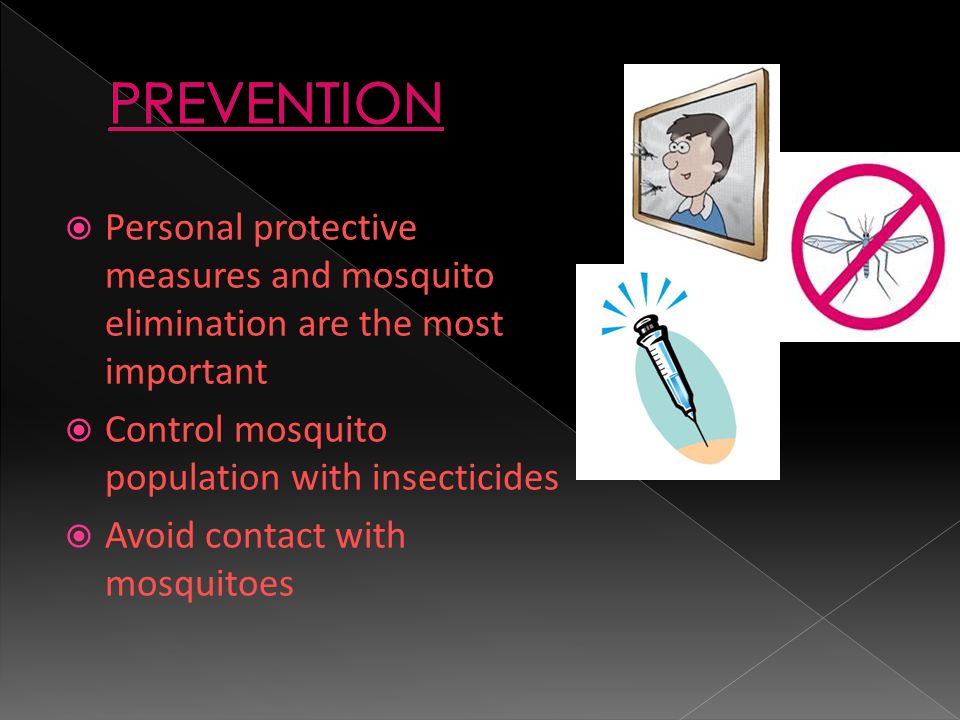 PREVENTION

Personal protective measures and mosquito elimination are the most important

Control mosquito population with insecticides

Avoid contact with mosquitoes